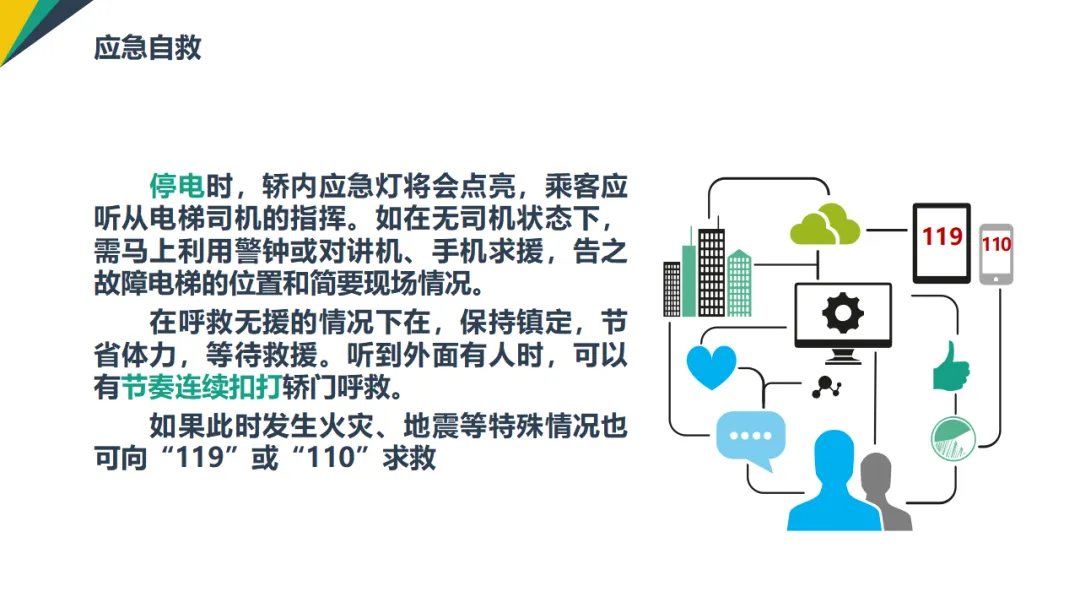 应急自救

停电时，轿内应急灯将会点亮，乘客应听从电梯司机的指挥。如在无司机状态下，需马上利用警钟或对讲机、手机求援，告之故障电梯的位置和简要现场情况。

在呼救无援的情况下在，保持镇定，节省体力，等待救援。听到外面有人时，可以有节奏连续扣打轿门呼救。

如果此时发生火灾、地震等特殊情况也可向“119”或“110”求救

119

110